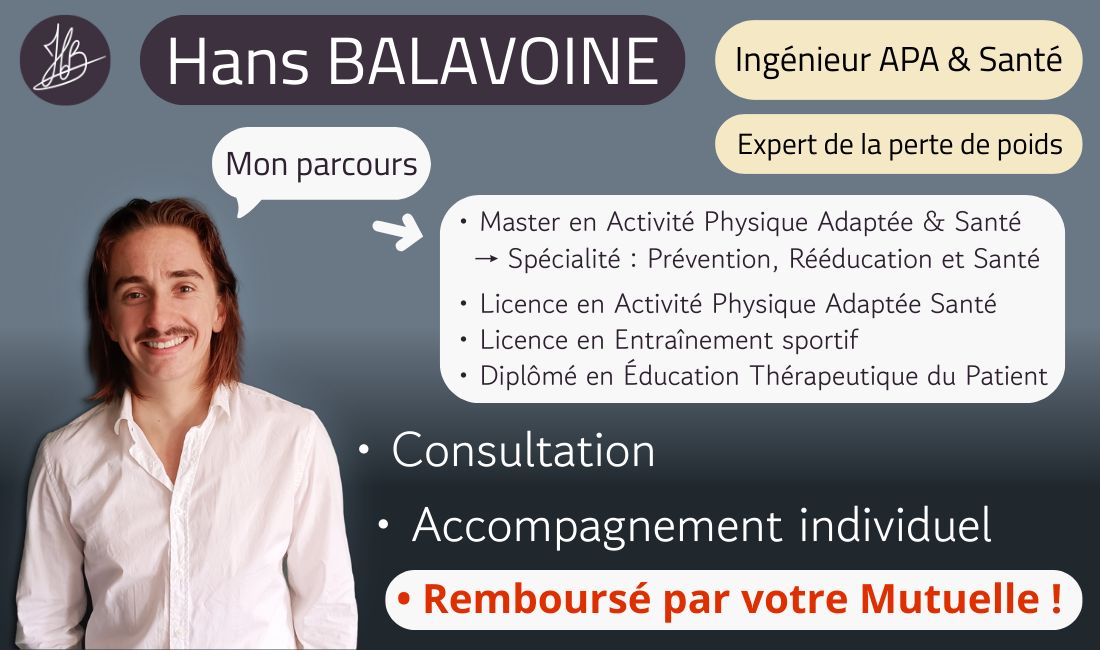 HB

Hans BALAVOINE

Ingénieur APA & Santé

Expert de la perte de poids

Mon parcours

• Master en Activité Physique Adaptée & Santé
→ Spécialité : Prévention, Rééducation et Santé
• Licence en Activité Physique Adaptée Santé
• Licence en Entraînement sportif
• Diplômé en Éducation Thérapeutique du Patient

• Consultation

• Accompagnement individuel

• Remboursé par votre Mutuelle !